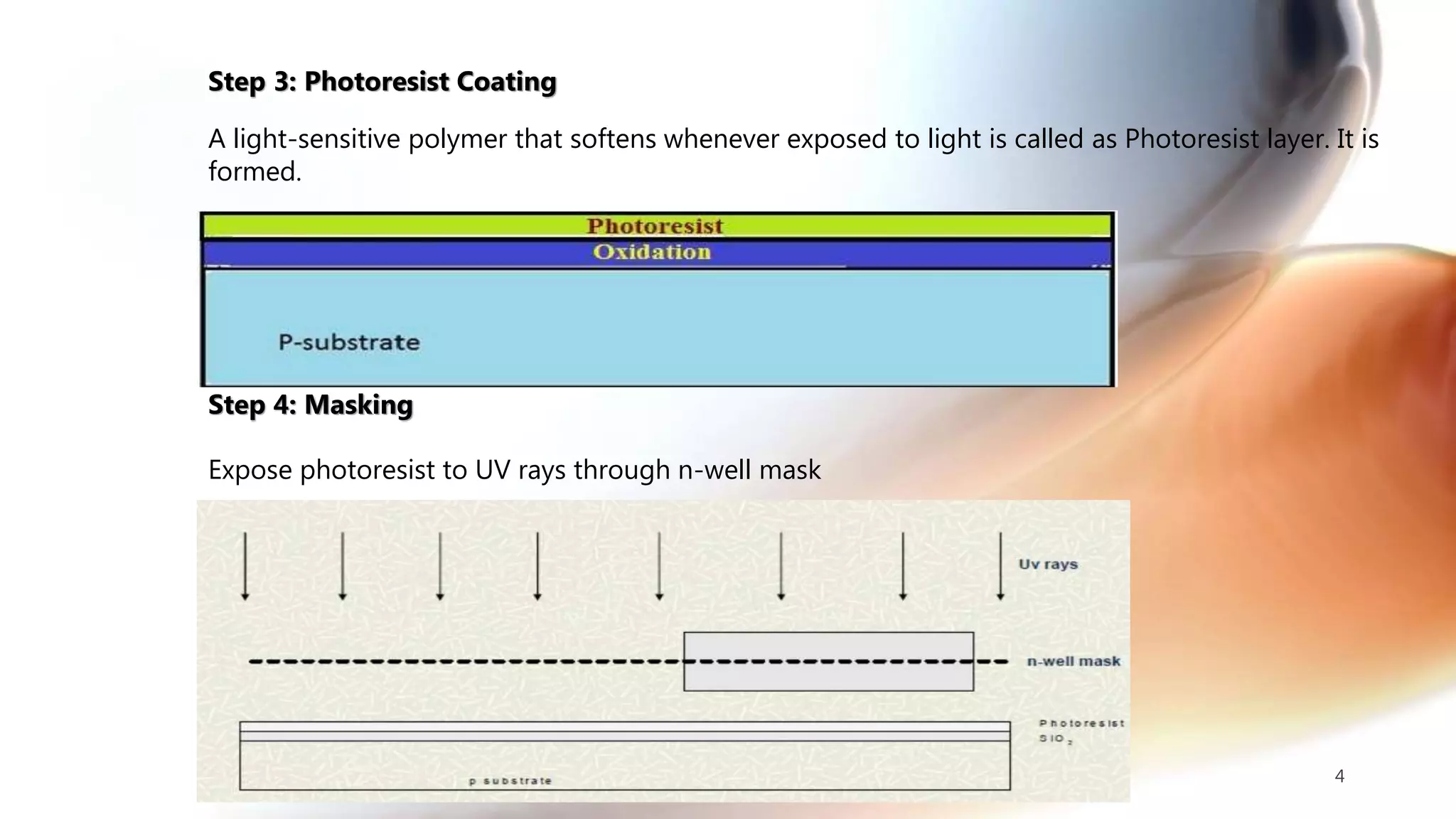 Step 3: Photoresist Coating

A light-sensitive polymer that softens whenever exposed to light is called as Photoresist layer. It is formed.

Photoresist
Oxidation
P-substrate

Step 4: Masking

Expose photoresist to UV rays through n-well mask

Uv rays
n-well mask
Photoresist
$SiO_2$
p substrate

4